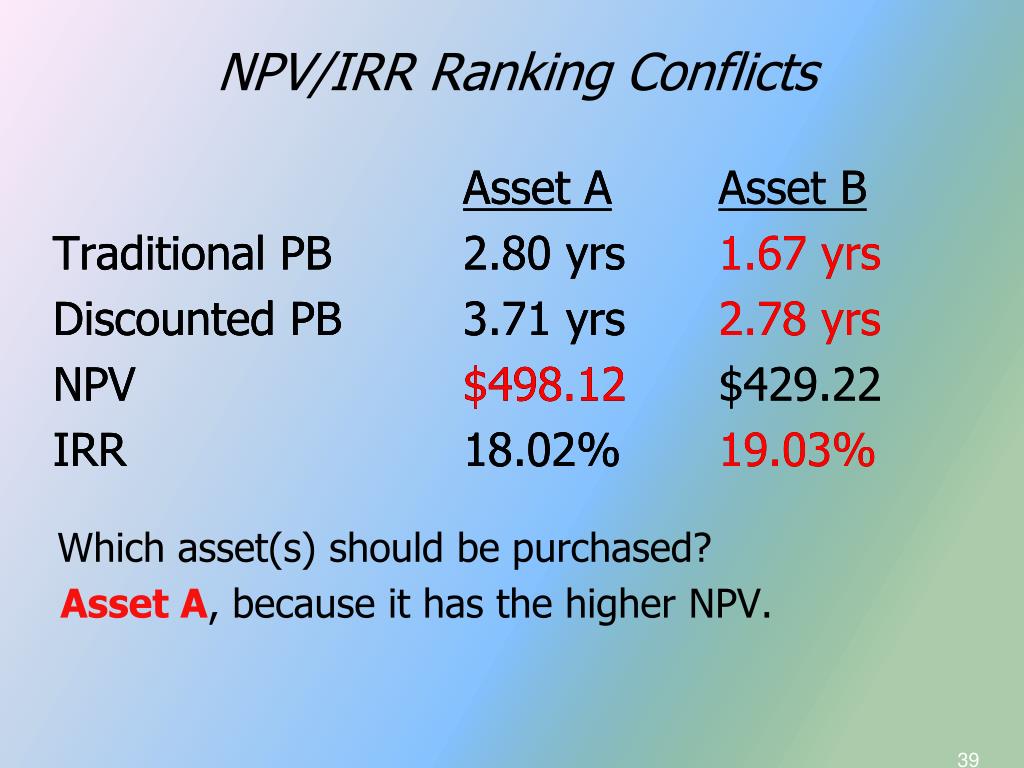 NPV/IRR Ranking Conflicts

|  | Asset A | Asset B |
|---|---|---|
| Traditional PB | 2.80 yrs | 1.67 yrs |
| Discounted PB | 3.71 yrs | 2.78 yrs |
| NPV | \$498.12 | \$429.22 |
| IRR | 18.02% | 19.03% |

Which asset(s) should be purchased?

Asset A, because it has the higher NPV.

39